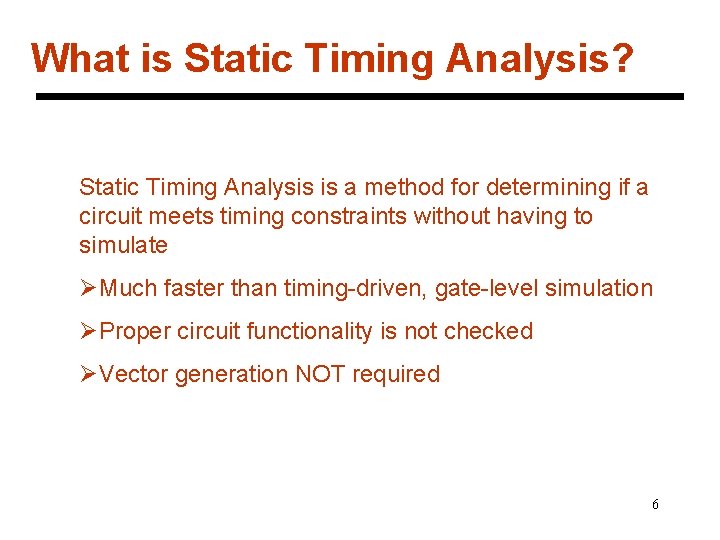 What is Static Timing Analysis?

Static Timing Analysis is a method for determining if a circuit meets timing constraints without having to simulate

➢Much faster than timing-driven, gate-level simulation

➢Proper circuit functionality is not checked

➢Vector generation NOT required

6